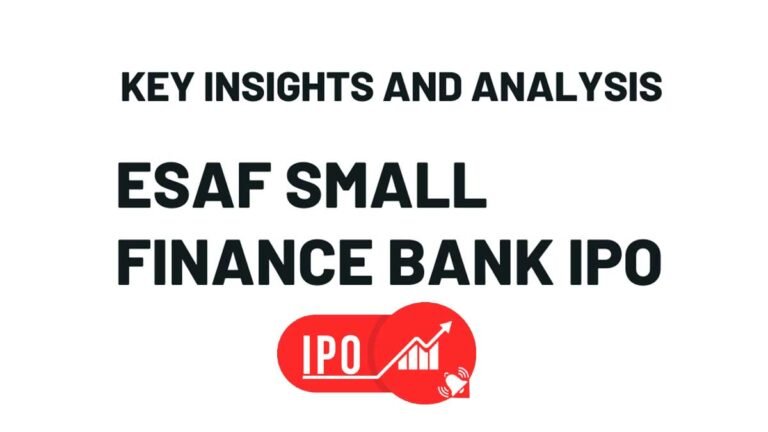 KEY INSIGHTS AND ANALYSIS

ESAF SMALL FINANCE BANK IPO

IPO